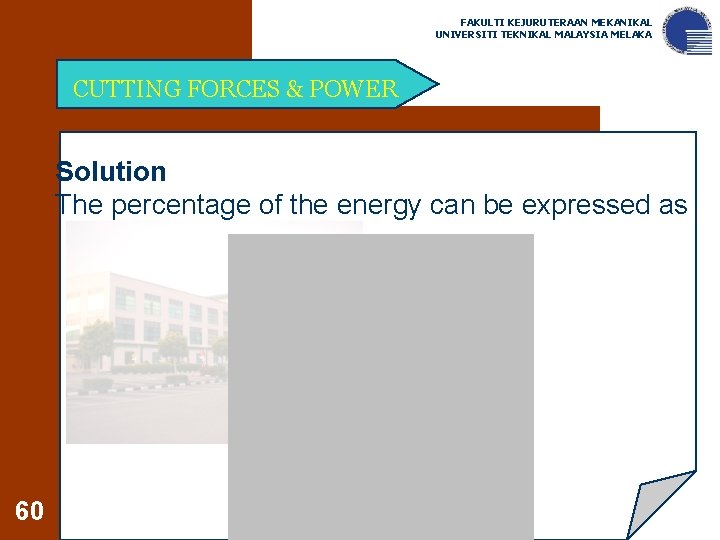 FAKULTI KEJURUTERAAN MEKANIKAL
UNIVERSITI TEKNIKAL MALAYSIA MELAKA

CUTTING FORCES & POWER

Solution

The percentage of the energy can be expressed as

60